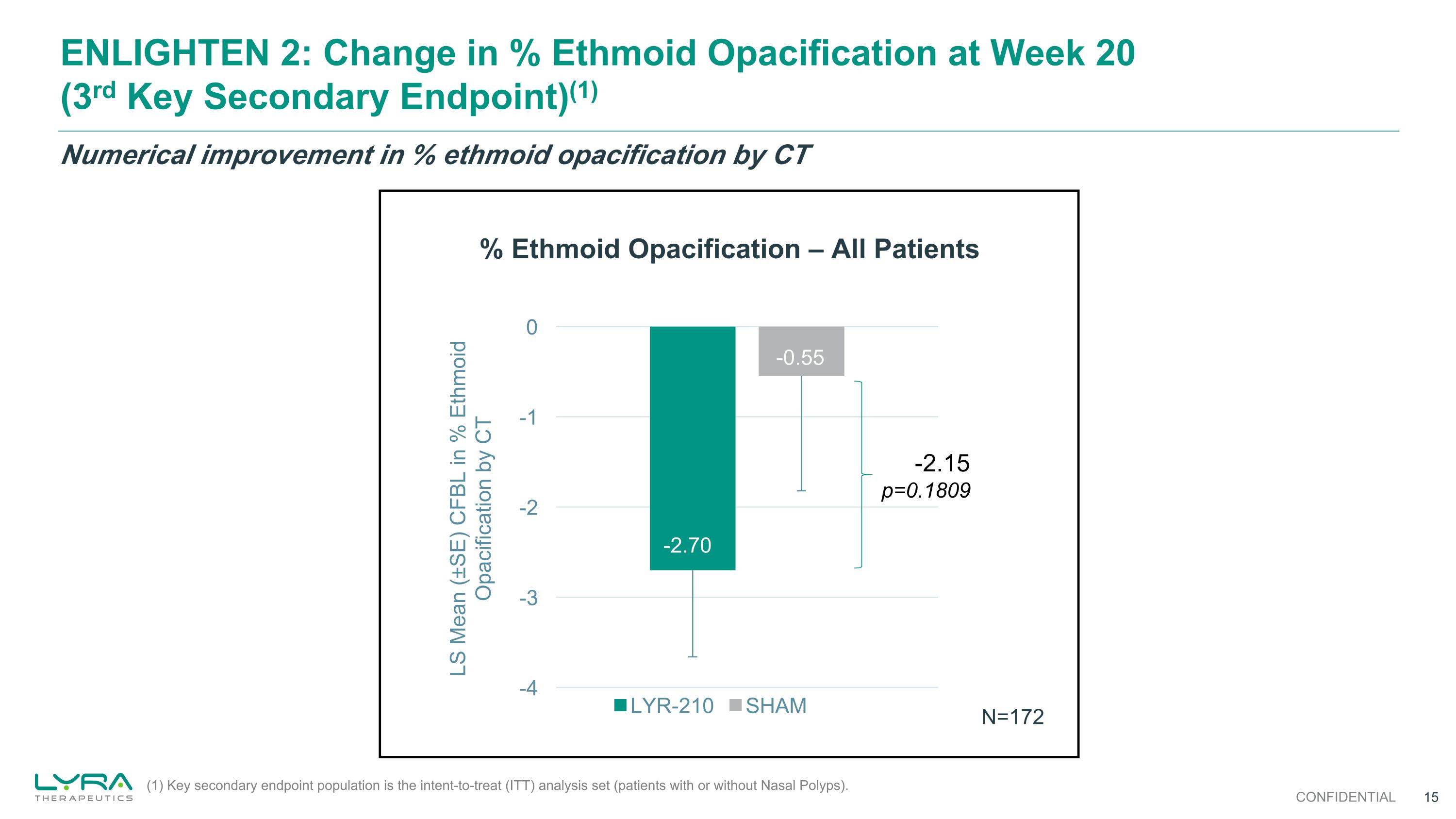 ENLIGHTEN 2: Change in % Ethmoid Opacification at Week 20 (3$^{rd}$ Key Secondary Endpoint)$^{(1)}$

Numerical improvement in % ethmoid opacification by CT

% Ethmoid Opacification – All Patients

LS Mean (±SE) CFBL in % Ethmoid Opacification by CT

0
-1
-2
-3
-4

-2.70
-0.55

-2.15
p=0.1809

LYR-210 SHAM

N=172

LYRA THERAPEUTICS

(1) Key secondary endpoint population is the intent-to-treat (ITT) analysis set (patients with or without Nasal Polyps).

CONFIDENTIAL 15